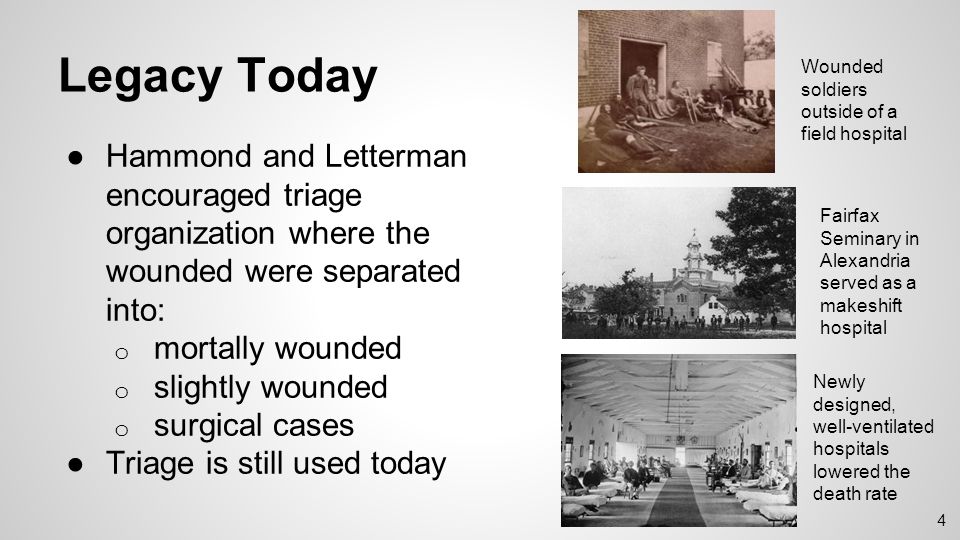 Legacy Today

● Hammond and Letterman encouraged triage organization where the wounded were separated into:
○ mortally wounded
○ slightly wounded
○ surgical cases
● Triage is still used today

Wounded soldiers outside of a field hospital

Fairfax Seminary in Alexandria served as a makeshift hospital

Newly designed, well-ventilated hospitals lowered the death rate

4